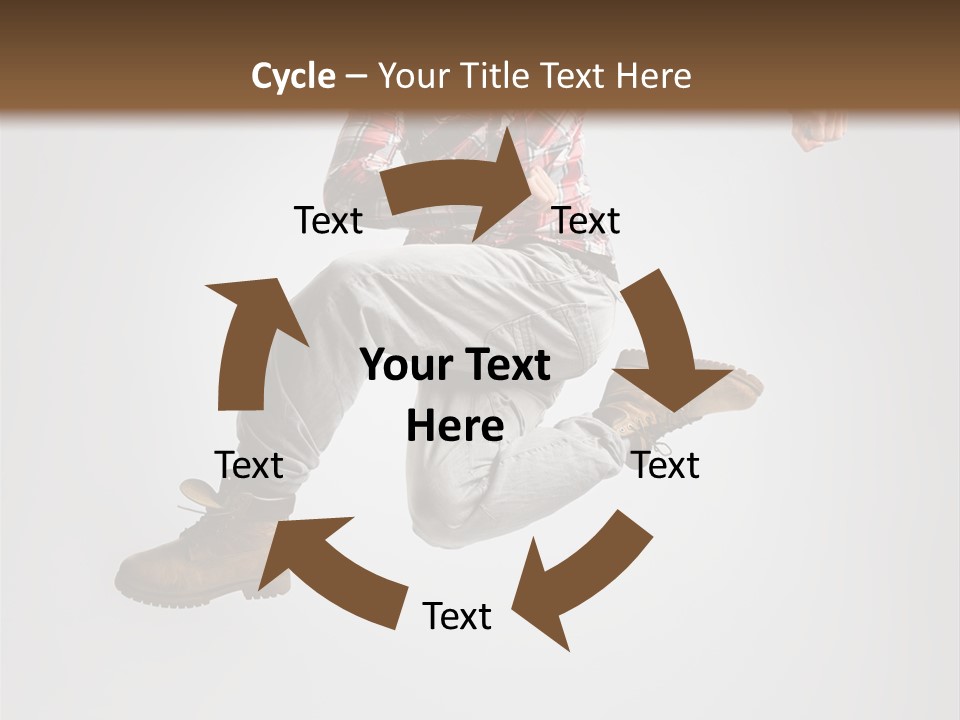 Cycle – Your Title Text Here

Text

Text

Your Text Here

Text

Text

Text